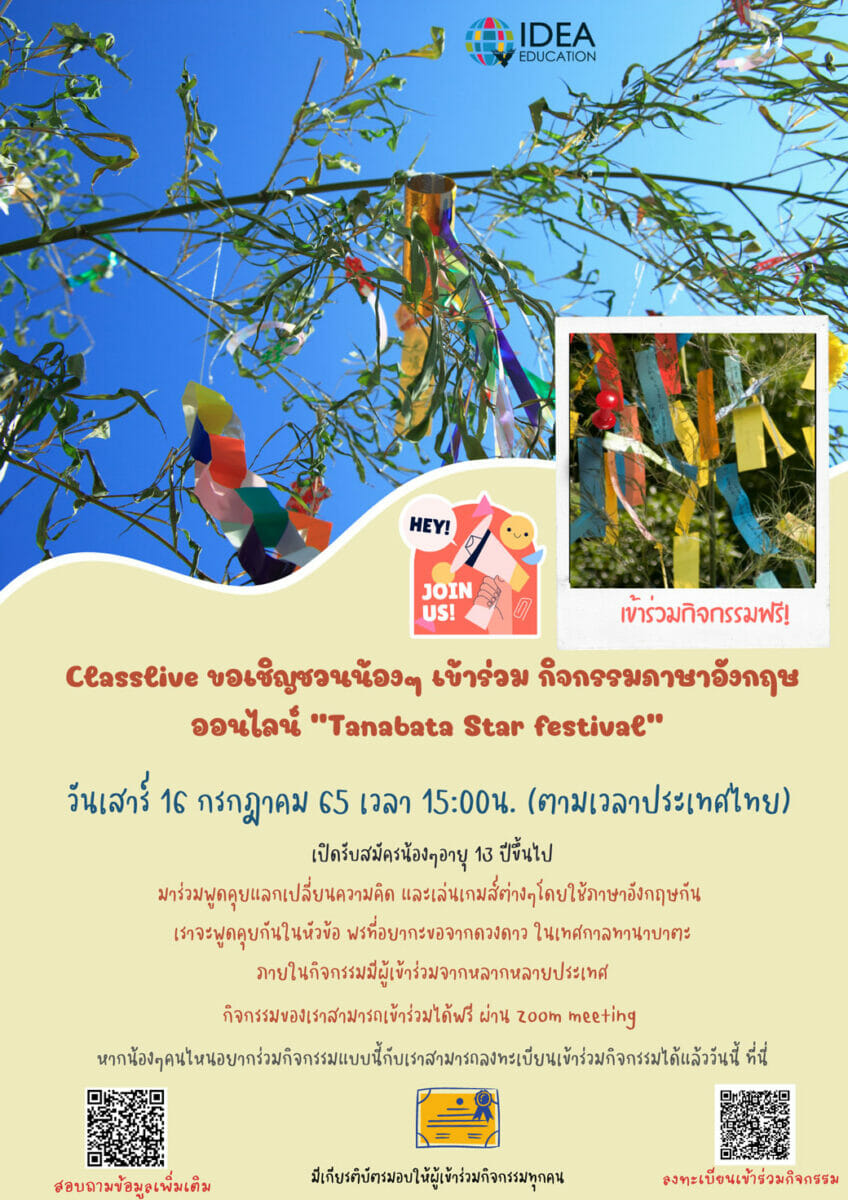 IDEA EDUCATION

HEY!
JOIN US!

เข้าร่วมกิจกรรมฟรี!

Classlive ขอเชิญชวนน้องๆ เข้าร่วม กิจกรรมภาษาอังกฤษออนไลน์ "Tanabata Star festival"

วันเสาร์ 16 กรกฎาคม 65 เวลา 15:00น. (ตามเวลาประเทศไทย)

เปิดรับสมัครน้องๆอายุ 13 ปีขึ้นไป

มาร่วมพูดคุยแลกเปลี่ยนความคิด และเล่นเกมส์ต่างๆโดยใช้ภาษาอังกฤษกัน

เราจะพูดคุยกันในหัวข้อ พรที่อยากจะขอจากดวงดาว ในเทศกาลทานาบาตะ

ภายในกิจกรรมมีผู้เข้าร่วมจากหลากหลายประเทศ

กิจกรรมของเราสามารถเข้าร่วมได้ฟรี ผ่าน zoom meeting

หากน้องๆคนไหนอยากร่วมกิจกรรมแบบนี้กับเราสามารถลงทะเบียนเข้าร่วมกิจกรรมได้แล้ววันนี้ ที่นี่

สอบถามข้อมูลเพิ่มเติม

มีเกียรติบัตรมอบให้ผู้เข้าร่วมกิจกรรมทุกคน

ลงทะเบียนเข้าร่วมกิจกรรม